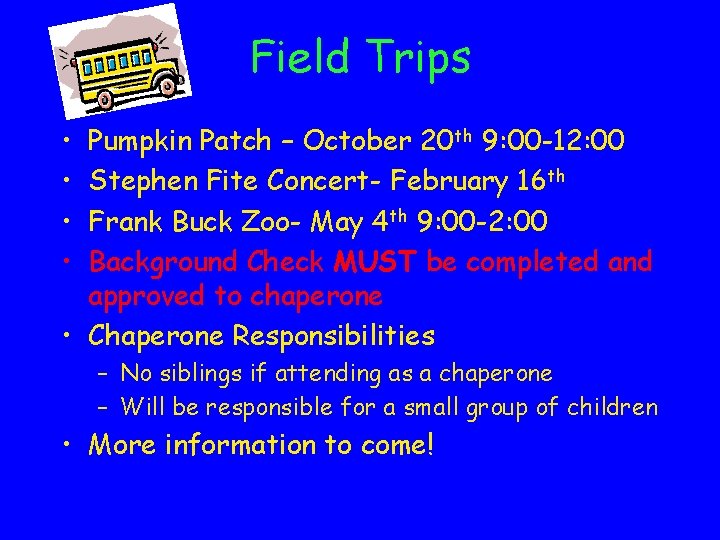 Field Trips

• Pumpkin Patch – October 20th 9:00-12:00
• Stephen Fite Concert- February 16th
• Frank Buck Zoo- May 4th 9:00-2:00
• Background Check MUST be completed and approved to chaperone
• Chaperone Responsibilities
– No siblings if attending as a chaperone
– Will be responsible for a small group of children
• More information to come!